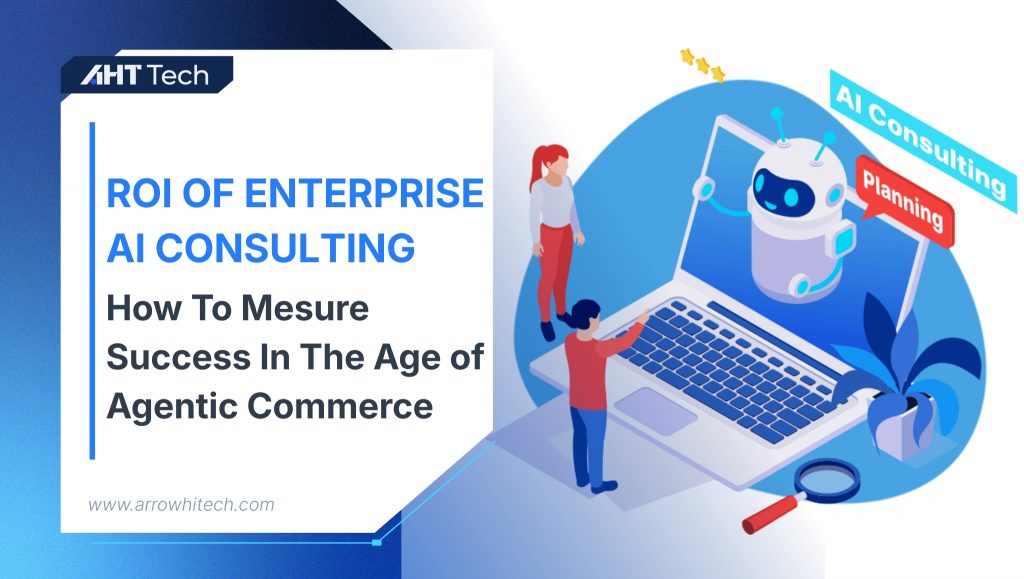 AHT Tech

ROI OF ENTERPRISE AI CONSULTING

How To Mesure Success In The Age of Agentic Commerce

www.arrowhitech.com

AI Consulting

Planning